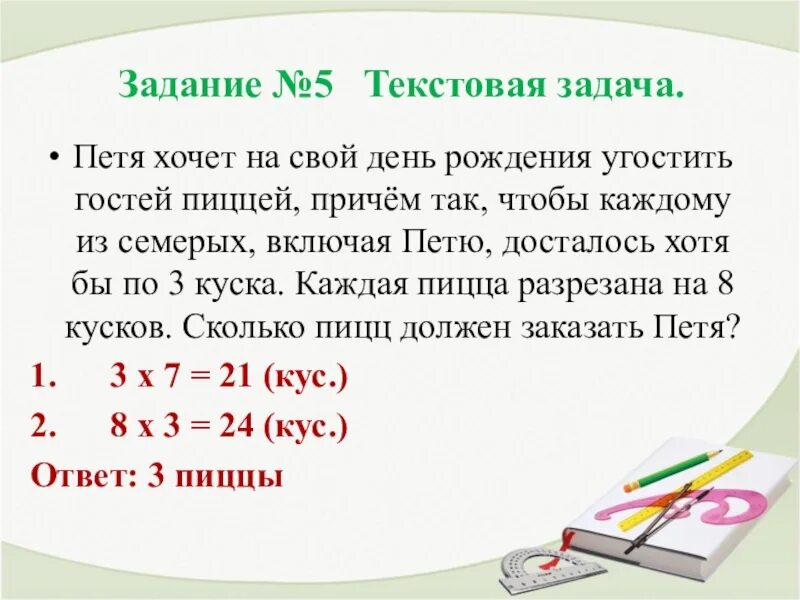 Задание №5 Текстовая задача.

• Петя хочет на свой день рождения угостить гостей пиццей, причём так, чтобы каждому из семерых, включая Петю, досталось хотя бы по 3 куска. Каждая пицца разрезана на 8 кусков. Сколько пицц должен заказать Петя?

1. 3 х 7 = 21 (кус.)

2. 8 х 3 = 24 (кус.)

Ответ: 3 пиццы